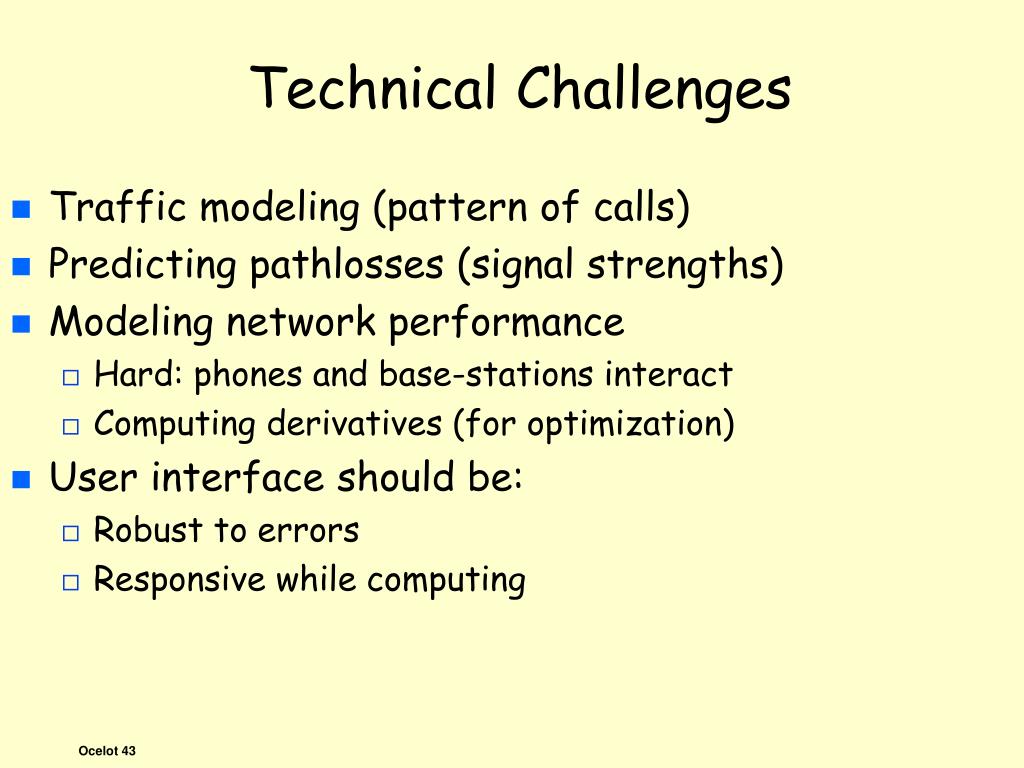 Technical Challenges

- Traffic modeling (pattern of calls)
- Predicting pathlosses (signal strengths)
- Modeling network performance
  - Hard: phones and base-stations interact
  - Computing derivatives (for optimization)
- User interface should be:
  - Robust to errors
  - Responsive while computing

Ocelot 43